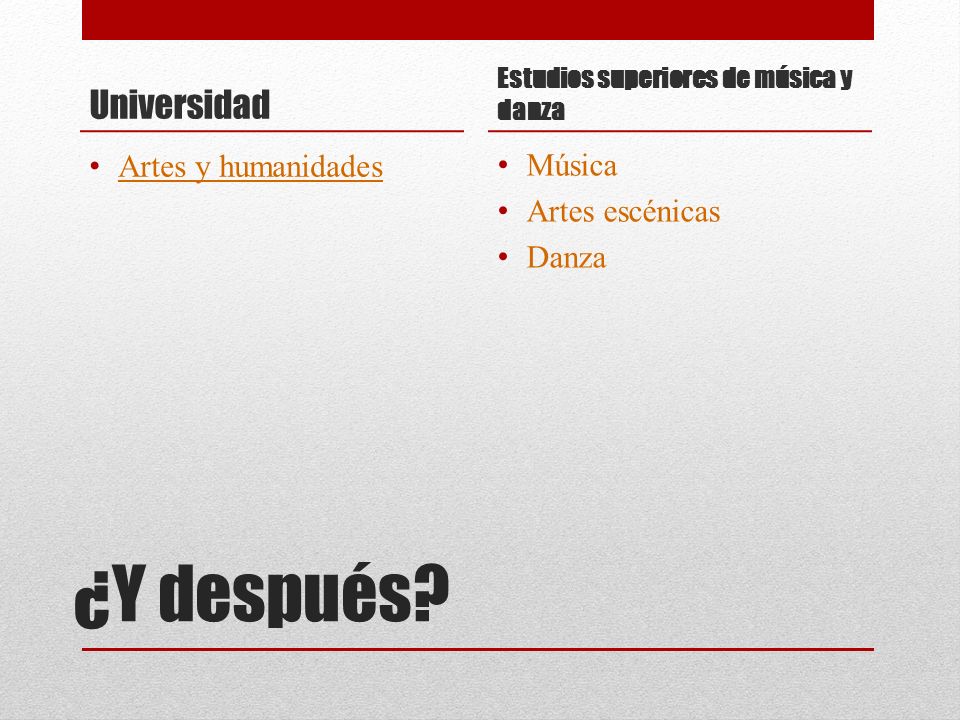 Universidad

• Artes y humanidades

Estudios superiores de música y danza

• Música
• Artes escénicas
• Danza

¿Y después?